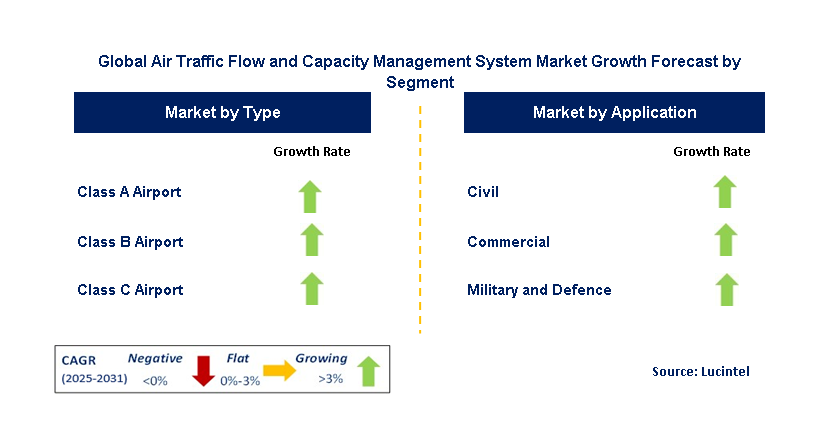 Global Air Traffic Flow and Capacity Management System Market Growth Forecast by Segment

Market by Type

Growth Rate

Class A Airport

Class B Airport

Class C Airport

Market by Application

Growth Rate

Civil

Commercial

Military and Defence

CAGR (2025-2031)

Negative <0%

Flat 0%-3%

Growing >3%

Source: Lucintel